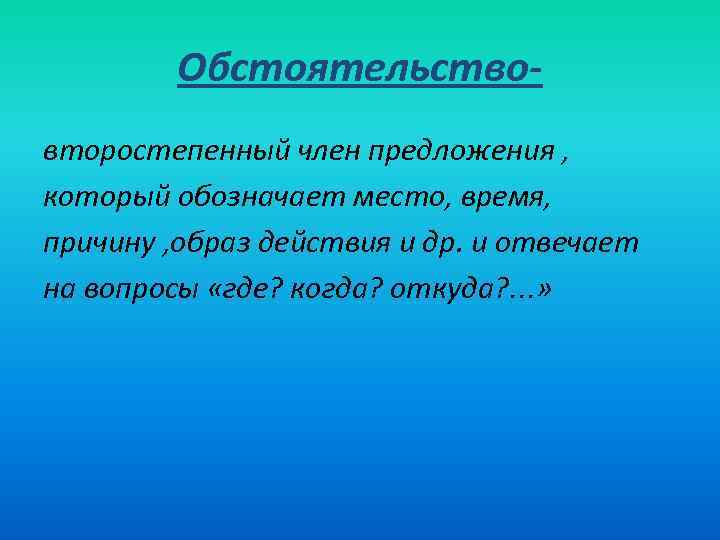 Обстоятельство-

второстепенный член предложения , который обозначает место, время, причину ,образ действия и др. и отвечает на вопросы «где? когда? откуда?...»